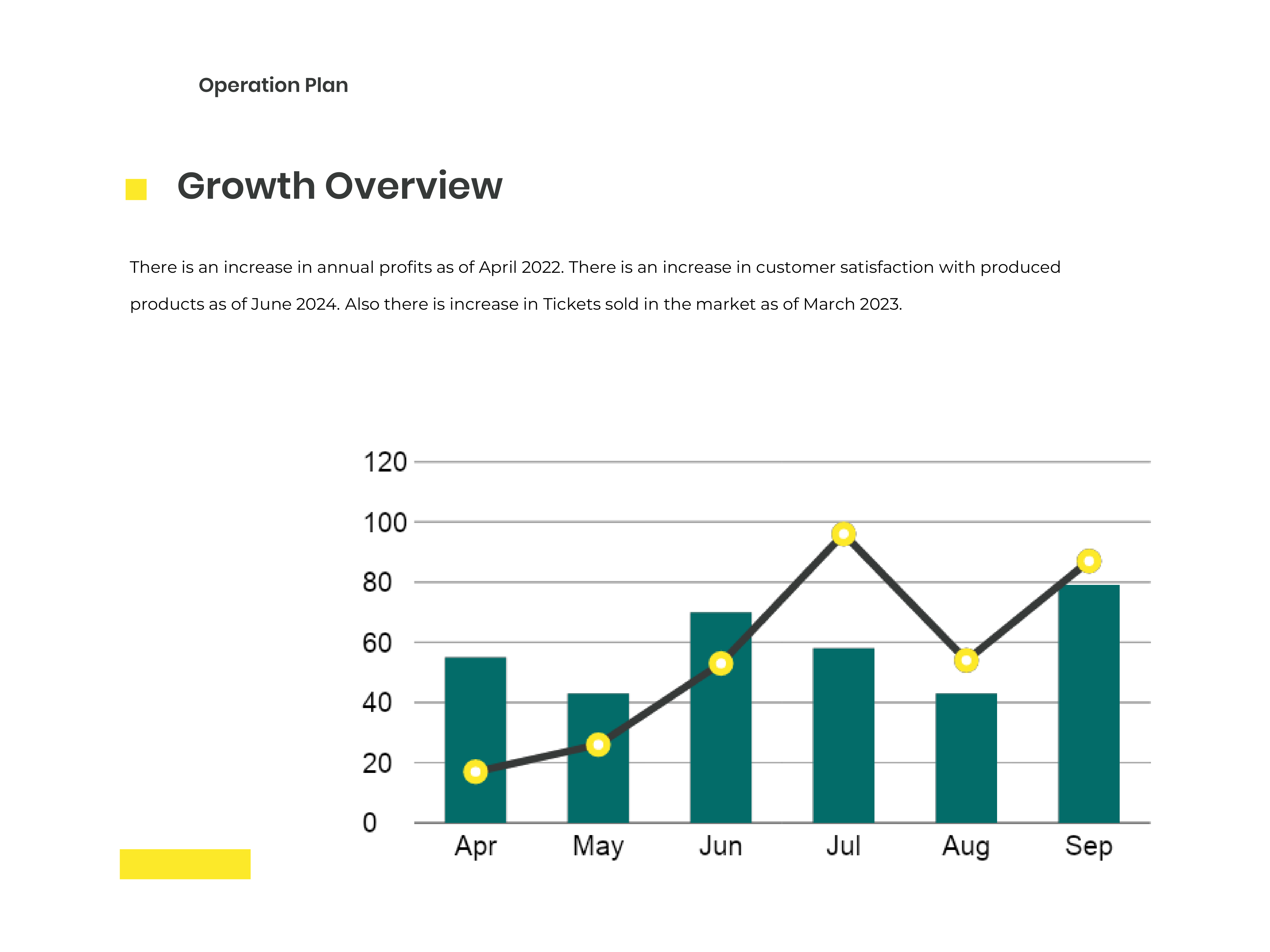 Operation Plan

Growth Overview

There is an increase in annual profits as of April 2022. There is an increase in customer satisfaction with produced products as of June 2024. Also there is increase in Tickets sold in the market as of March 2023.

120
100
80
60
40
20
0
Apr
May
Jun
Jul
Aug
Sep